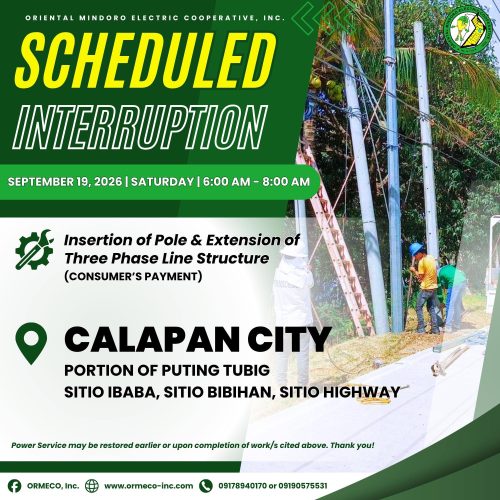 ORIENTAL MINDORO ELECTRIC COOPERATIVE, INC.

SCHEDULED INTERRUPTION

SEPTEMBER 19, 2026 | SATURDAY | 6:00 AM - 8:00 AM

Insertion of Pole & Extension of Three Phase Line Structure (CONSUMER'S PAYMENT)

CALAPAN CITY
PORTION OF PUTING TUBIG
SITIO IBABA, SITIO BIBIHAN, SITIO HIGHWAY

Power Service may be restored earlier or upon completion of work/s cited above. Thank you!

ORMECO, Inc. www.ormeco-inc.com 09178940170 or 09190575531